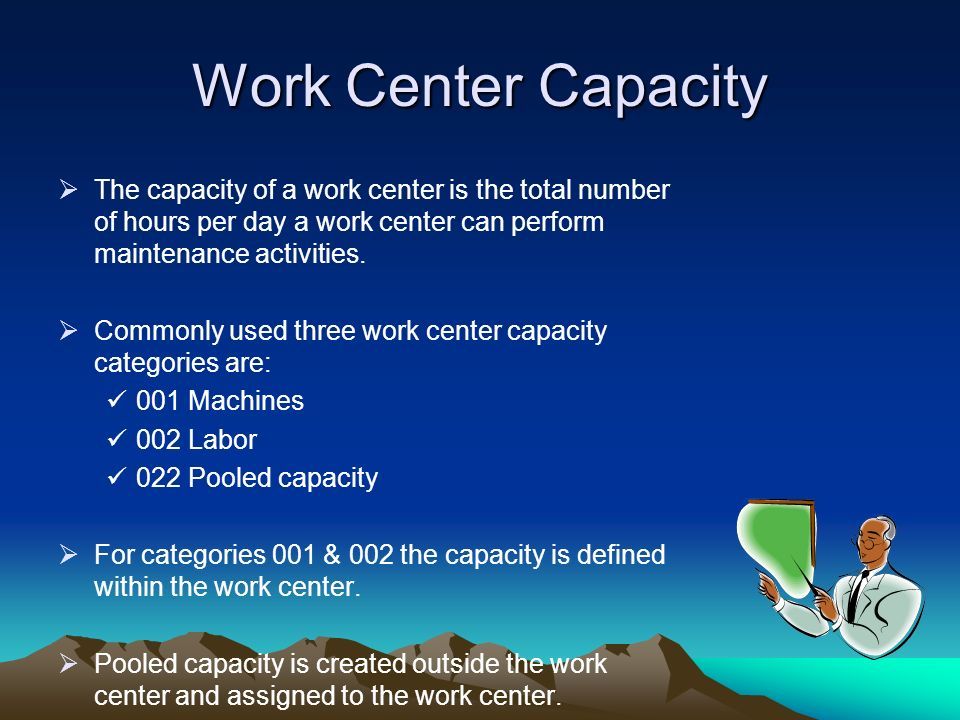 Work Center Capacity

➢ The capacity of a work center is the total number of hours per day a work center can perform maintenance activities.

➢ Commonly used three work center capacity categories are:
✓ 001 Machines
✓ 002 Labor
✓ 022 Pooled capacity

➢ For categories 001 & 002 the capacity is defined within the work center.

➢ Pooled capacity is created outside the work center and assigned to the work center.